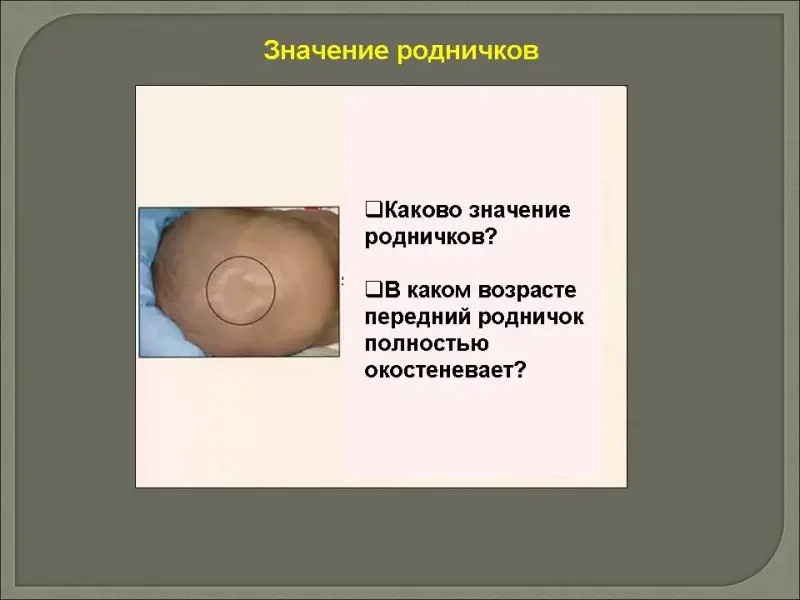 Значение родничков

❑Каково значение родничков?

❑В каком возрасте передний родничок полностью окостеневает?